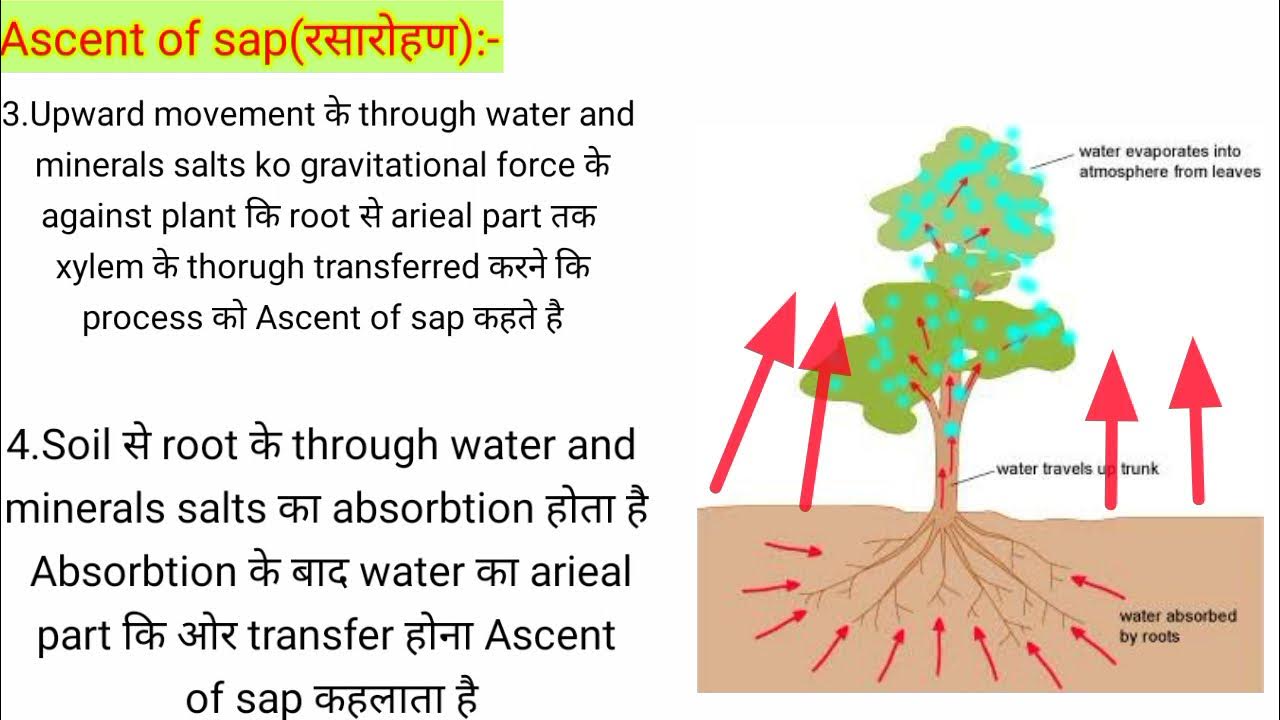 Ascent of sap(रसारोहण):-

3.Upward movement के through water and minerals salts ko gravitational force के against plant कि root से arieal part तक xylem के thorugh transferred करने कि process को Ascent of sap कहते है

4.Soil से root के through water and minerals salts का absorbtion होता है Absorbtion के बाद water का arieal part कि ओर transfer होना Ascent of sap कहलाता है

water evaporates into atmosphere from leaves

water travels up trunk

water absorbed by roots